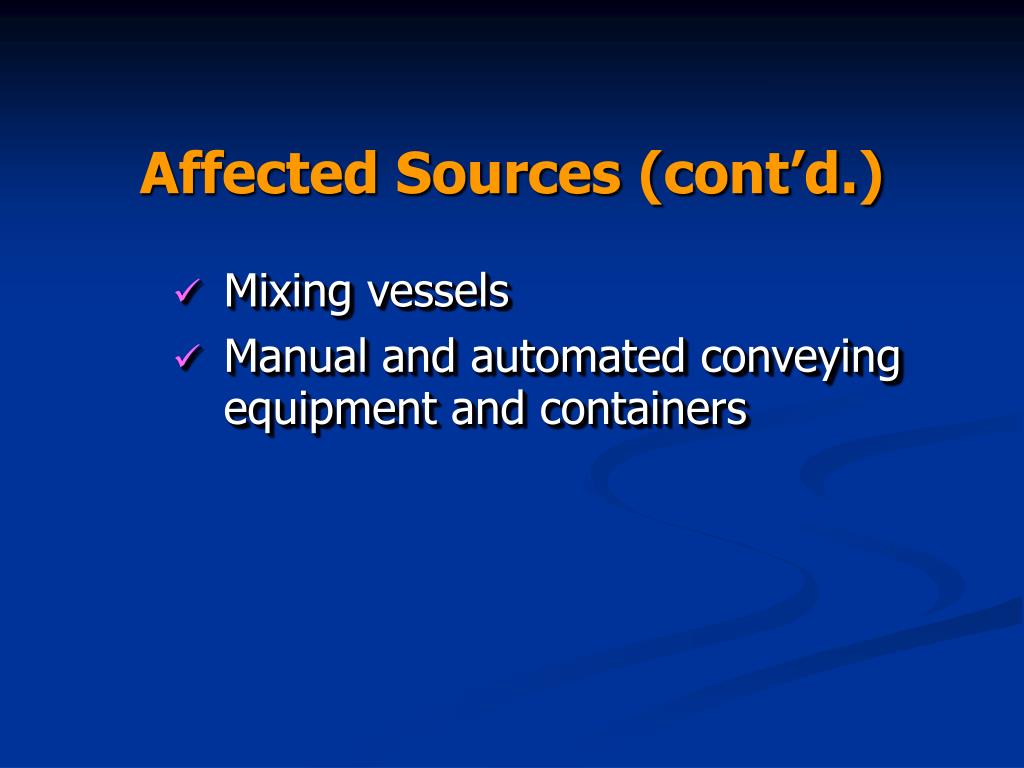 Affected Sources (cont’d.)

✓ Mixing vessels
✓ Manual and automated conveying equipment and containers